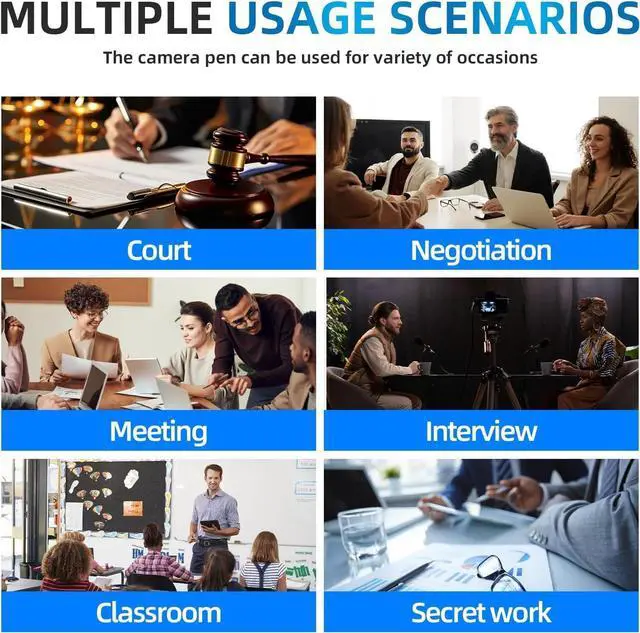 MULTIPLE USAGE SCENARIOS

The camera pen can be used for variety of occasions

Court

Negotiation

Meeting

Interview

Classroom

Secret work